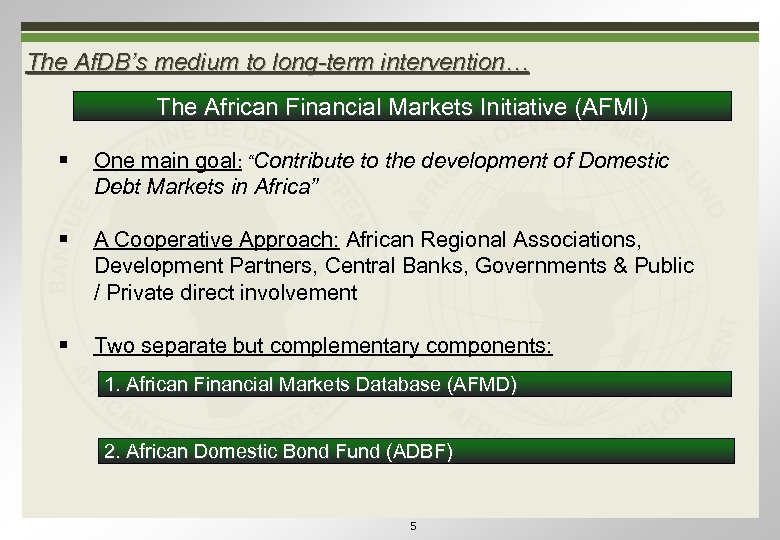 The AfDB's medium to long-term intervention…

The African Financial Markets Initiative (AFMI)

▪ One main goal: "Contribute to the development of Domestic Debt Markets in Africa"

▪ A Cooperative Approach: African Regional Associations, Development Partners, Central Banks, Governments & Public / Private direct involvement

▪ Two separate but complementary components:

1. African Financial Markets Database (AFMD)

2. African Domestic Bond Fund (ADBF)

5